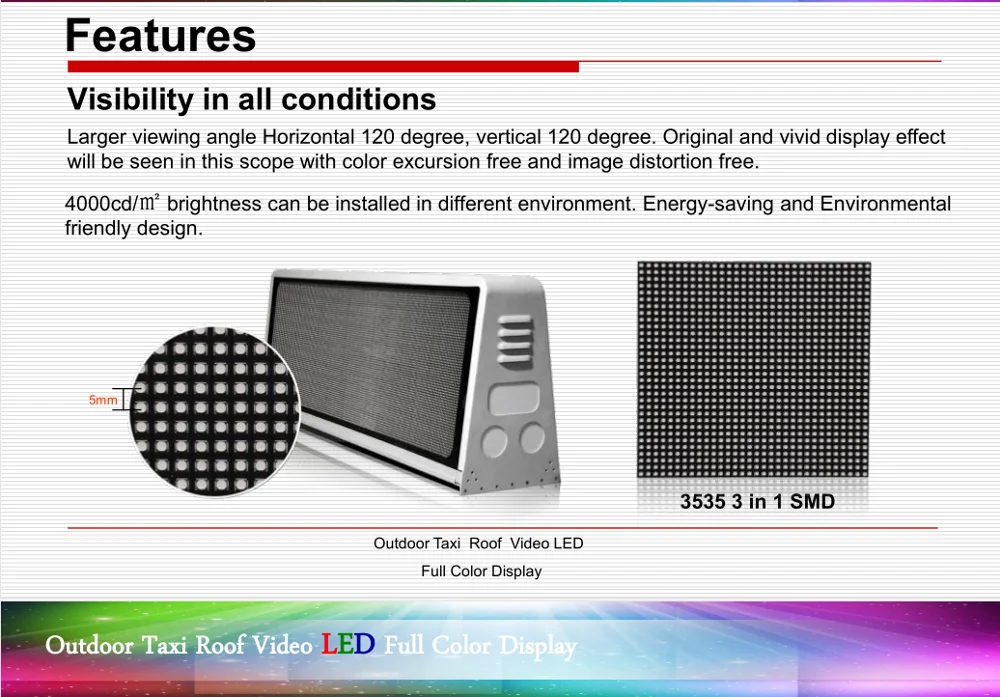 Features

Visibility in all conditions

Larger viewing angle Horizontal 120 degree, vertical 120 degree. Original and vivid display effect will be seen in this scope with color excursion free and image distortion free.

4000cd/㎡ brightness can be installed in different environment. Energy-saving and Environmental friendly design.

5mm

3535 3 in 1 SMD

Outdoor Taxi Roof Video LED

Full Color Display

Outdoor Taxi Roof Video LED Full Color Display